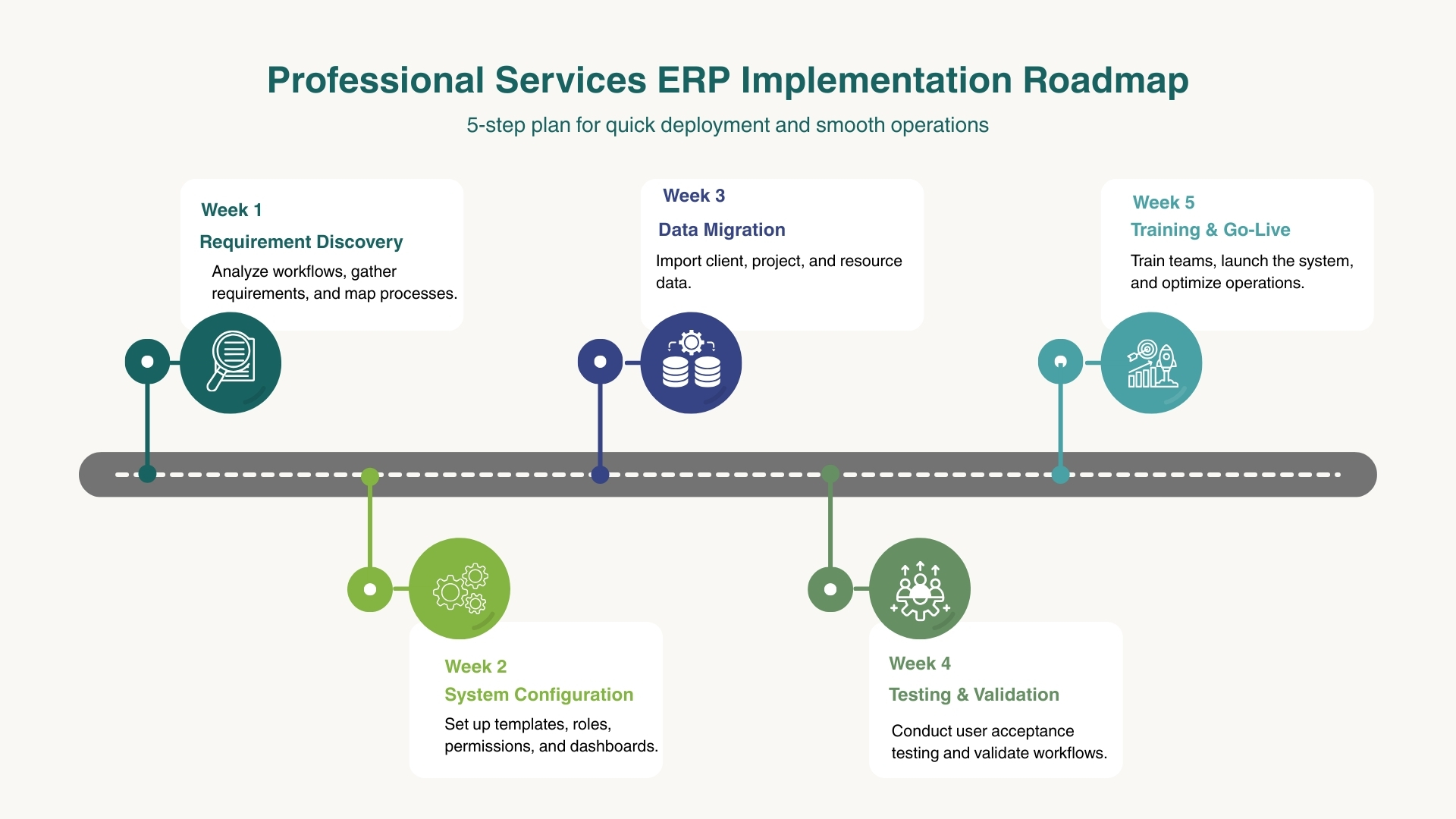 Professional Services ERP Implementation Roadmap

5-step plan for quick deployment and smooth operations

Week 1
Requirement Discovery
Analyze workflows, gather requirements, and map processes.

Week 2
System Configuration
Set up templates, roles, permissions, and dashboards.

Week 3
Data Migration
Import client, project, and resource data.

Week 4
Testing & Validation
Conduct user acceptance testing and validate workflows.

Week 5
Training & Go-Live
Train teams, launch the system, and optimize operations.